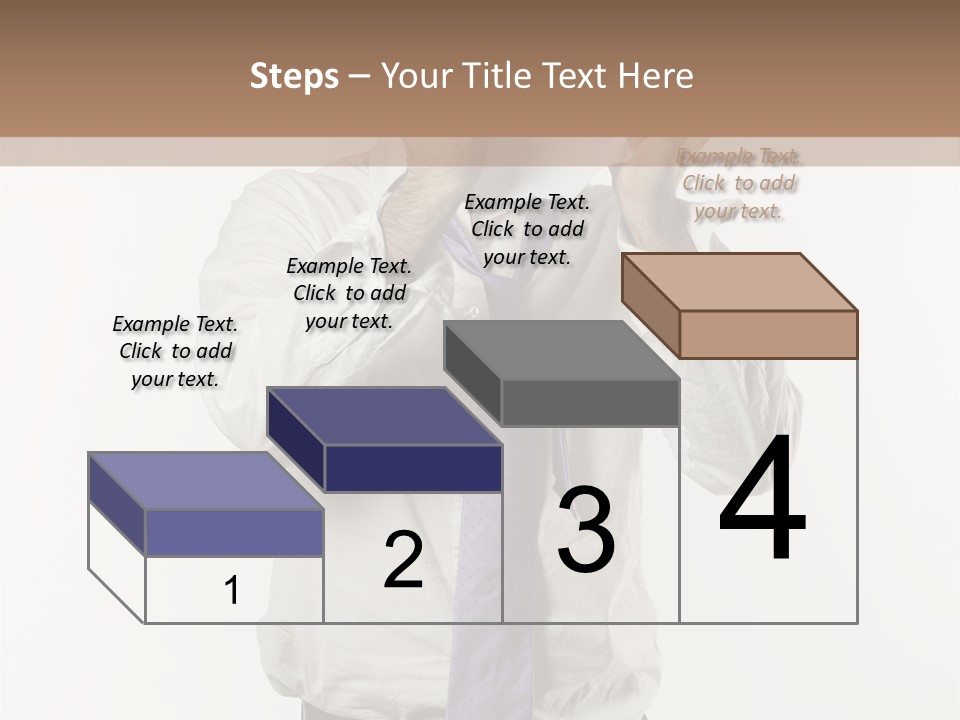 Steps – Your Title Text Here

Example Text. Click to add your text.

Example Text. Click to add your text.

Example Text. Click to add your text.

Example Text. Click to add your text.

1

2

3

4